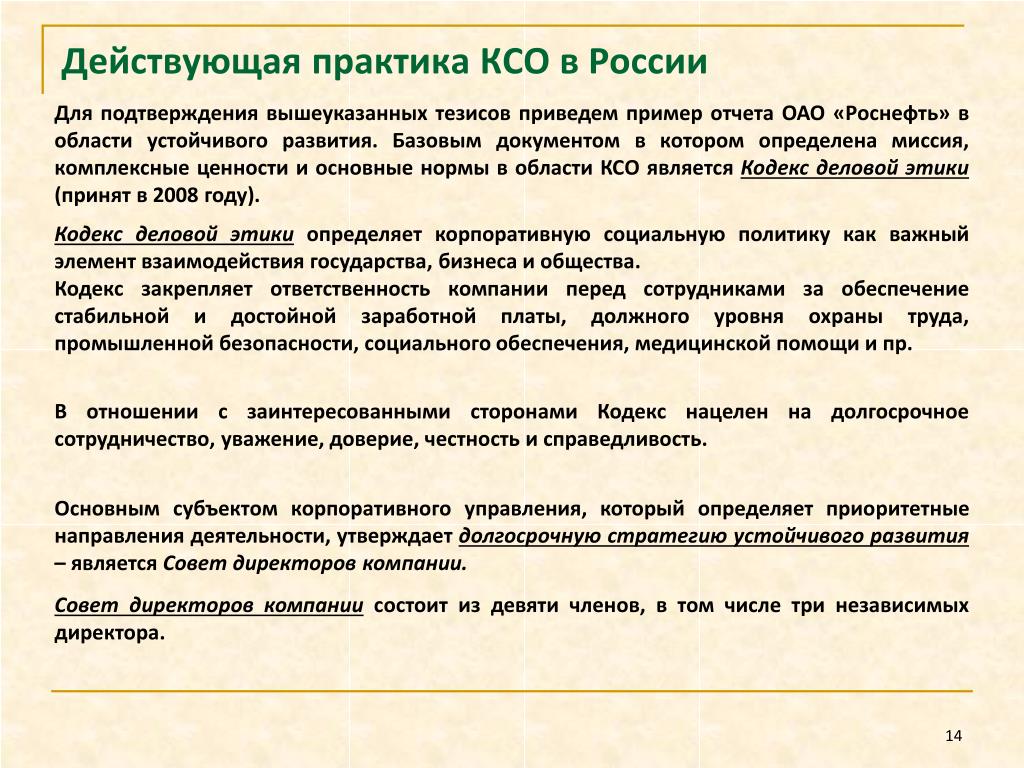 Действующая практика КСО в России

Для подтверждения вышеуказанных тезисов приведем пример отчета ОАО «Роснефть» в области устойчивого развития. Базовым документом в котором определена миссия, комплексные ценности и основные нормы в области КСО является Кодекс деловой этики (принят в 2008 году).

Кодекс деловой этики определяет корпоративную социальную политику как важный элемент взаимодействия государства, бизнеса и общества.
Кодекс закрепляет ответственность компании перед сотрудниками за обеспечение стабильной и достойной заработной платы, должного уровня охраны труда, промышленной безопасности, социального обеспечения, медицинской помощи и пр.

В отношении с заинтересованными сторонами Кодекс нацелен на долгосрочное сотрудничество, уважение, доверие, честность и справедливость.

Основным субъектом корпоративного управления, который определяет приоритетные направления деятельности, утверждает долгосрочную стратегию устойчивого развития – является Совет директоров компании.

Совет директоров компании состоит из девяти членов, в том числе три независимых директора.

14